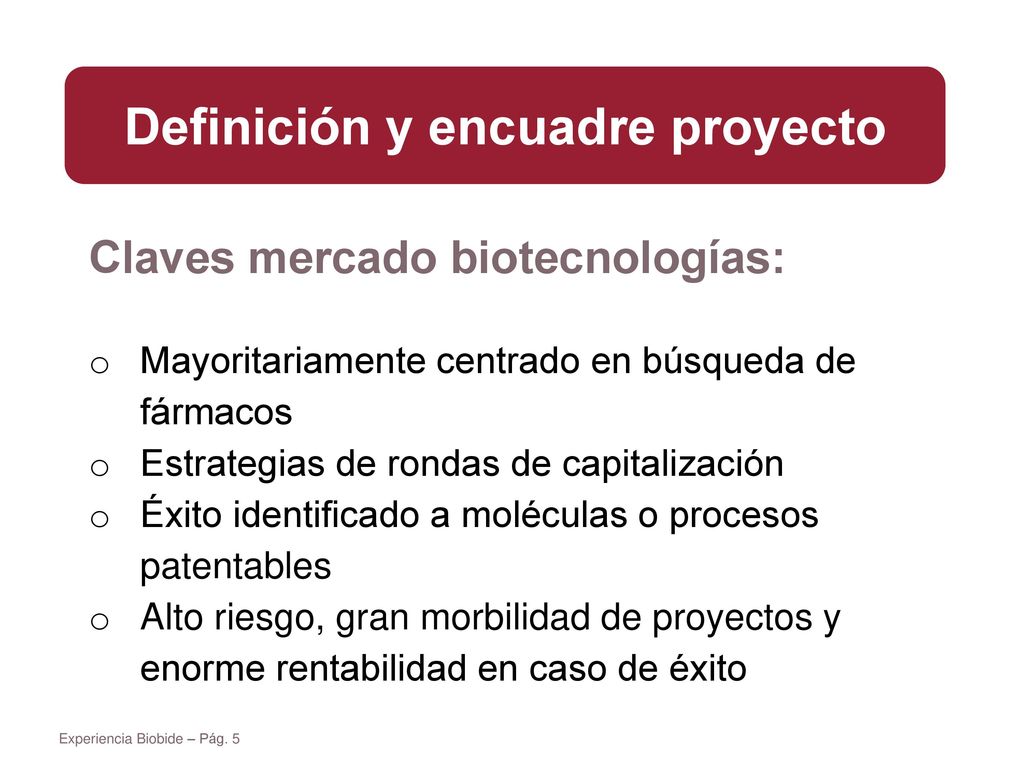 Definición y encuadre proyecto

Claves mercado biotecnologías:

o Mayoritariamente centrado en búsqueda de fármacos
o Estrategias de rondas de capitalización
o Éxito identificado a moléculas o procesos patentables
o Alto riesgo, gran morbilidad de proyectos y enorme rentabilidad en caso de éxito

Experiencia Biobide – Pág. 5